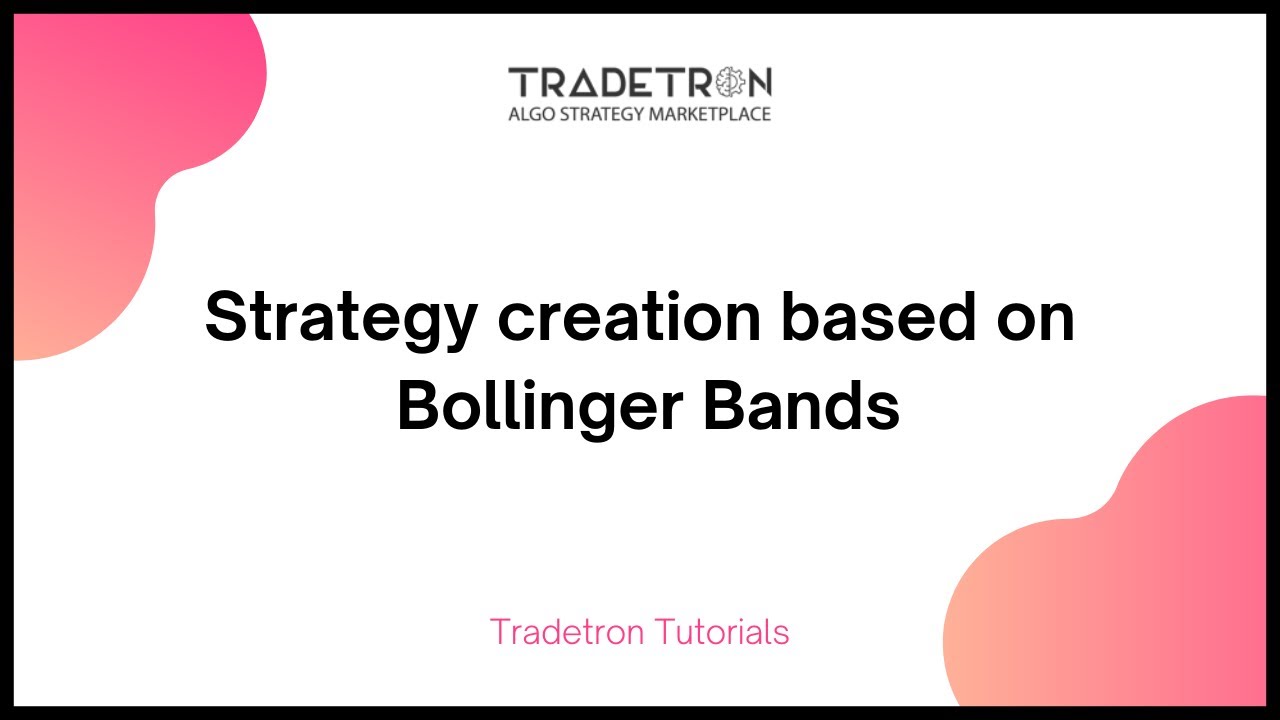 TRADETRON
ALGO STRATEGY MARKETPLACE

Strategy creation based on Bollinger Bands

Tradetron Tutorials